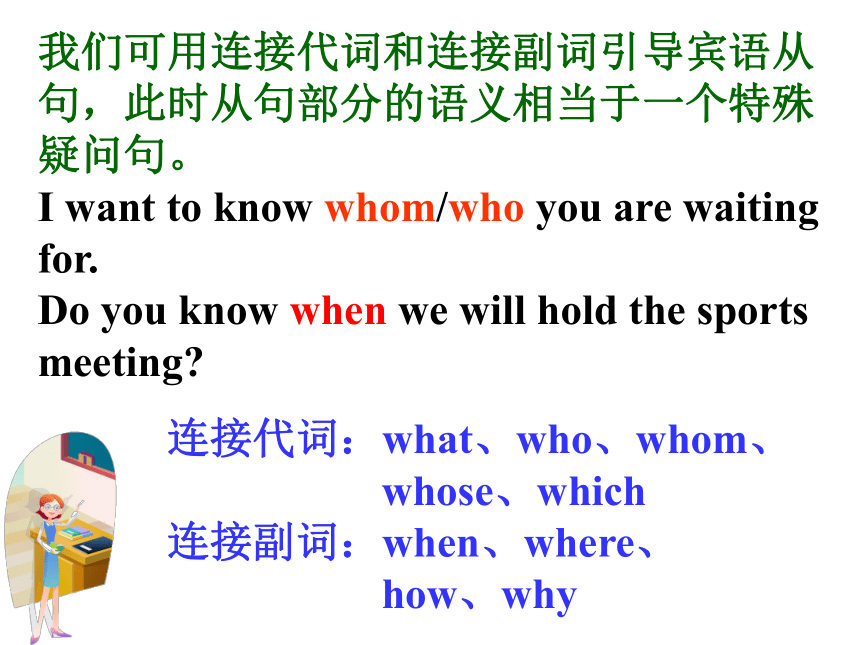 我们可用连接代词和连接副词引导宾语从句，此时从句部分的语义相当于一个特殊疑问句。

I want to know whom/who you are waiting for.

Do you know when we will hold the sports meeting?

连接代词：what、who、whom、whose、which

连接副词：when、where、how、why